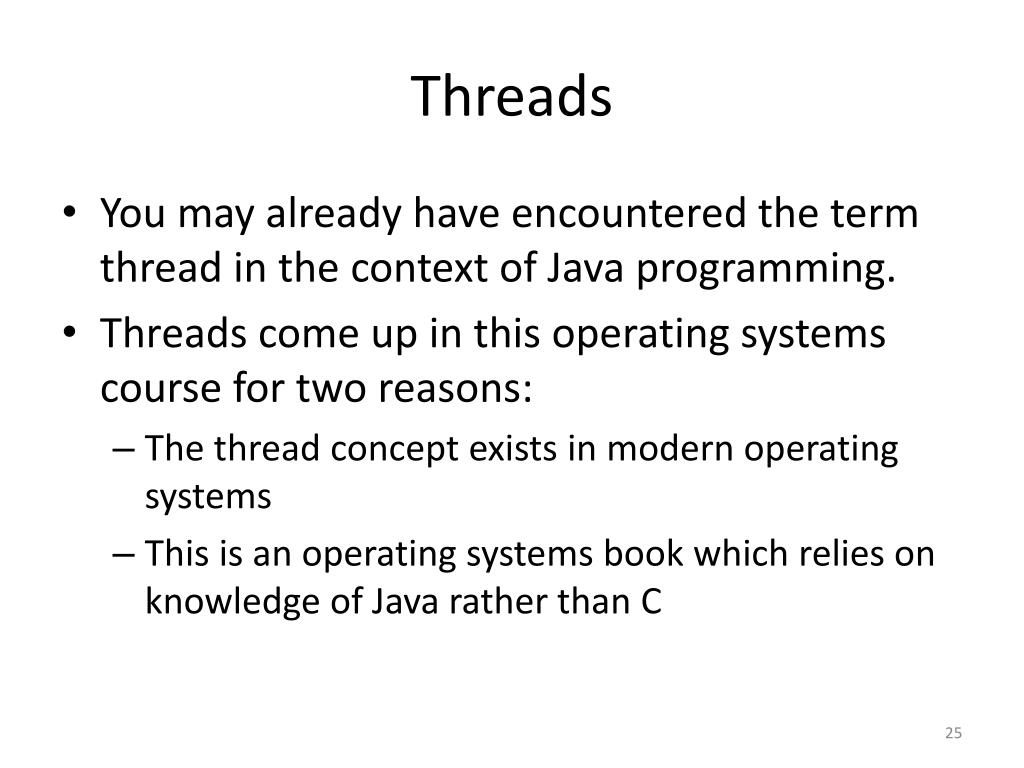 Threads

• You may already have encountered the term thread in the context of Java programming.
• Threads come up in this operating systems course for two reasons:
– The thread concept exists in modern operating systems
– This is an operating systems book which relies on knowledge of Java rather than C

25